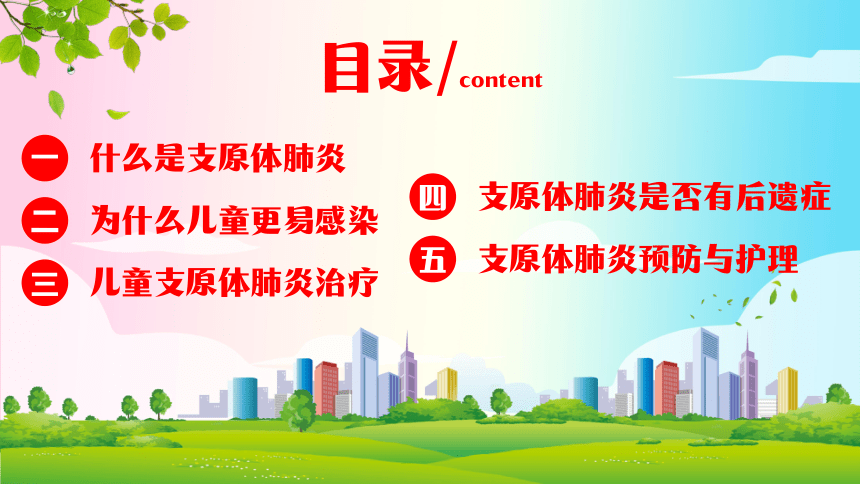 目录/content

一 什么是支原体肺炎

二 为什么儿童更易感染

三 儿童支原体肺炎治疗

四 支原体肺炎是否有后遗症

五 支原体肺炎预防与护理